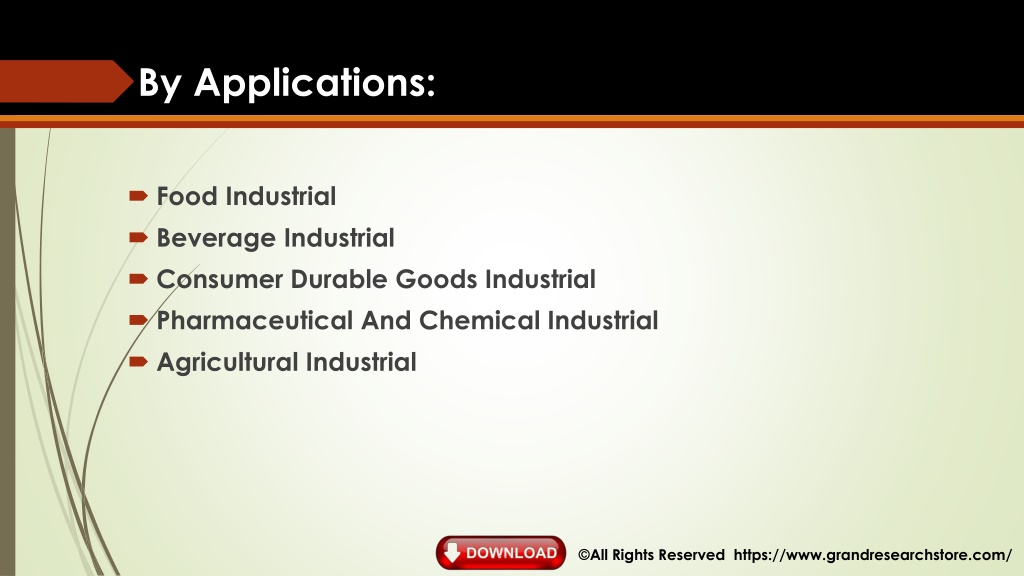 By Applications:

Food Industrial
Beverage Industrial
Consumer Durable Goods Industrial
Pharmaceutical And Chemical Industrial
Agricultural Industrial

DOWNLOAD

©All Rights Reserved https://www.grandresearchstore.com/